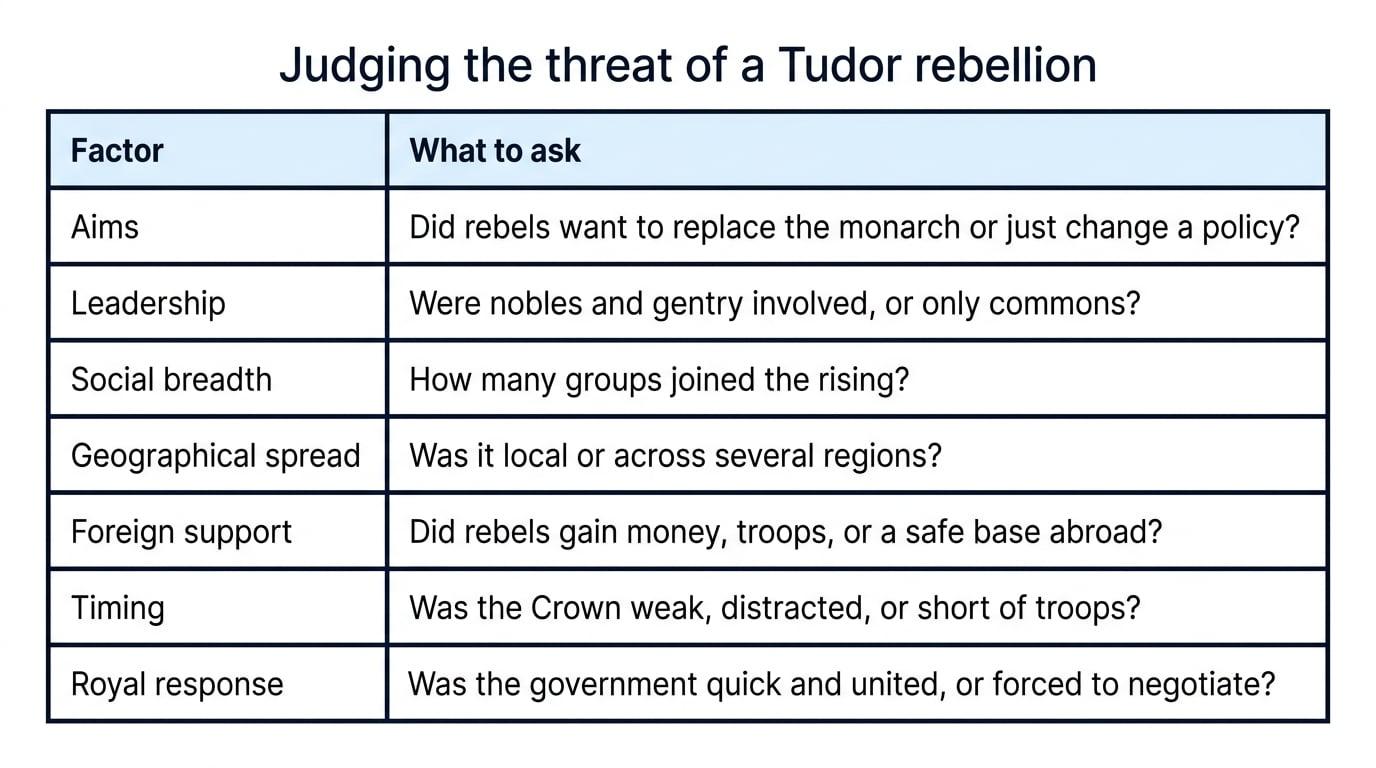 Judging the threat of a Tudor rebellion

| Factor | What to ask |
|---|---|
| Aims | Did rebels want to replace the monarch or just change a policy? |
| Leadership | Were nobles and gentry involved, or only commons? |
| Social breadth | How many groups joined the rising? |
| Geographical spread | Was it local or across several regions? |
| Foreign support | Did rebels gain money, troops, or a safe base abroad? |
| Timing | Was the Crown weak, distracted, or short of troops? |
| Royal response | Was the government quick and united, or forced to negotiate? |